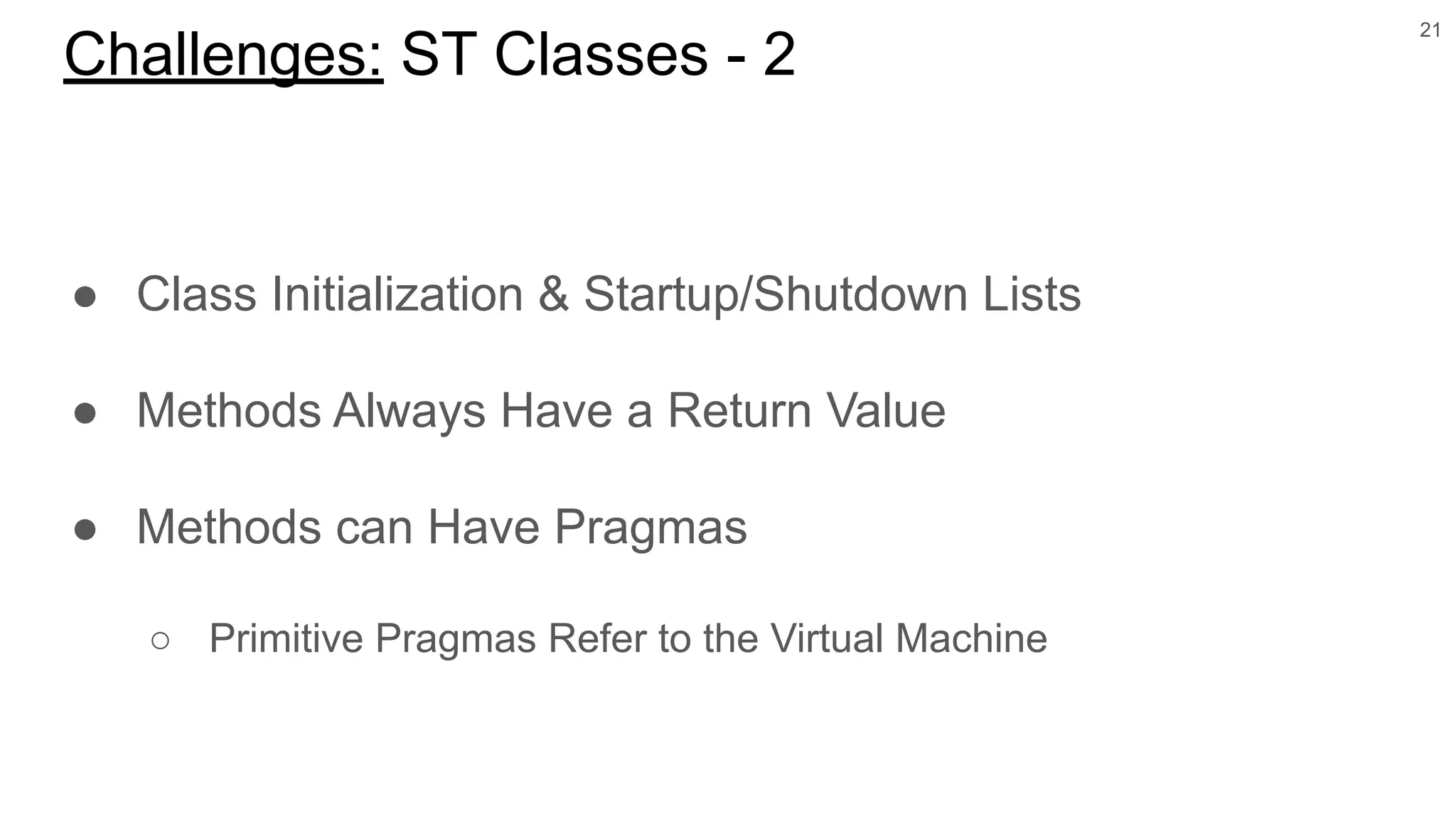 Challenges: ST Classes - 2

21

- Class Initialization & Startup/Shutdown Lists
- Methods Always Have a Return Value
- Methods can Have Pragmas
  - Primitive Pragmas Refer to the Virtual Machine